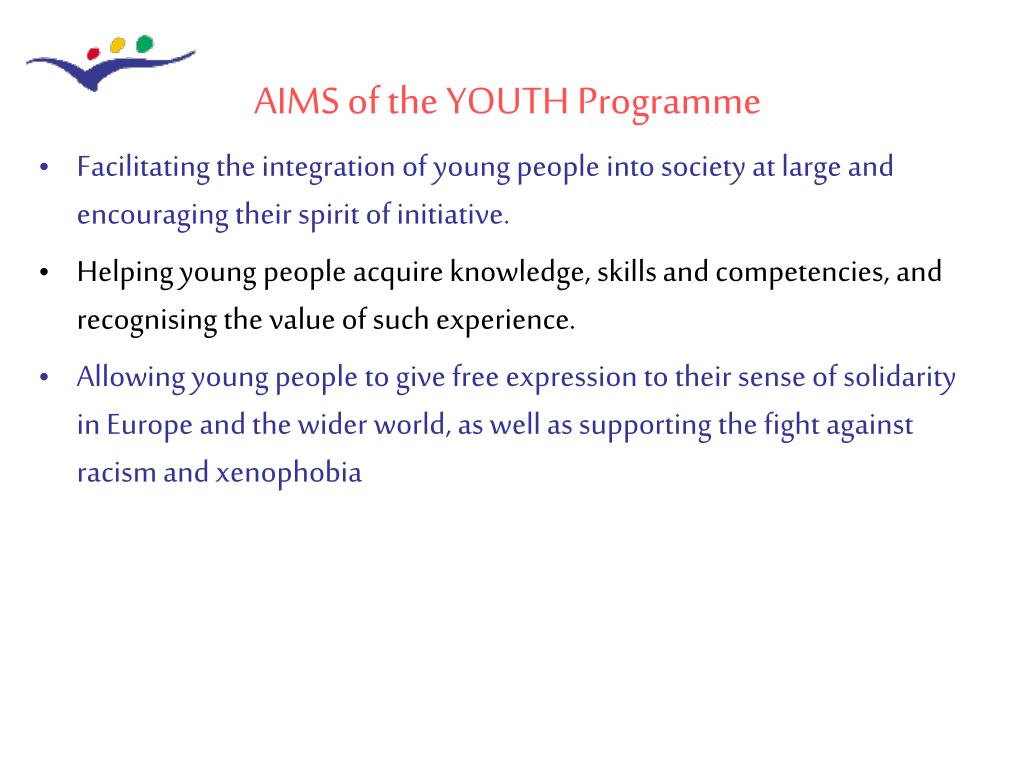 AIMS of the YOUTH Programme

• Facilitating the integration of young people into society at large and encouraging their spirit of initiative.

• Helping young people acquire knowledge, skills and competencies, and recognising the value of such experience.

• Allowing young people to give free expression to their sense of solidarity in Europe and the wider world, as well as supporting the fight against racism and xenophobia